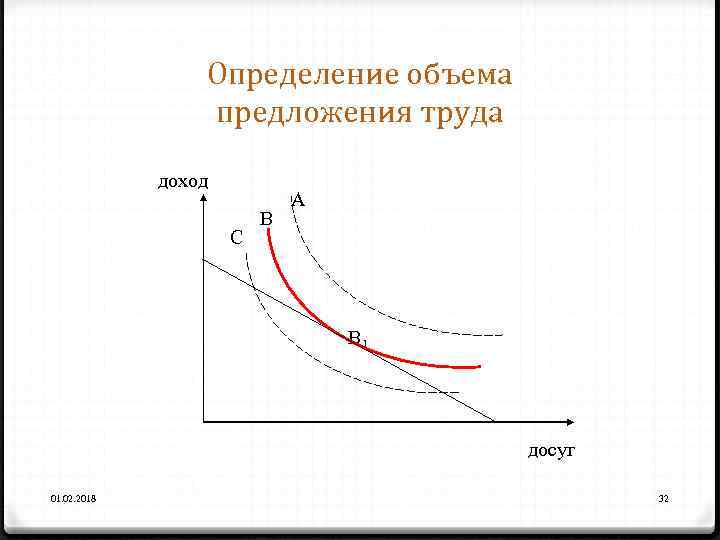 Определение объема предложения труда

доход

A

B

C

$B_1$

досуг

01.02.2018

32